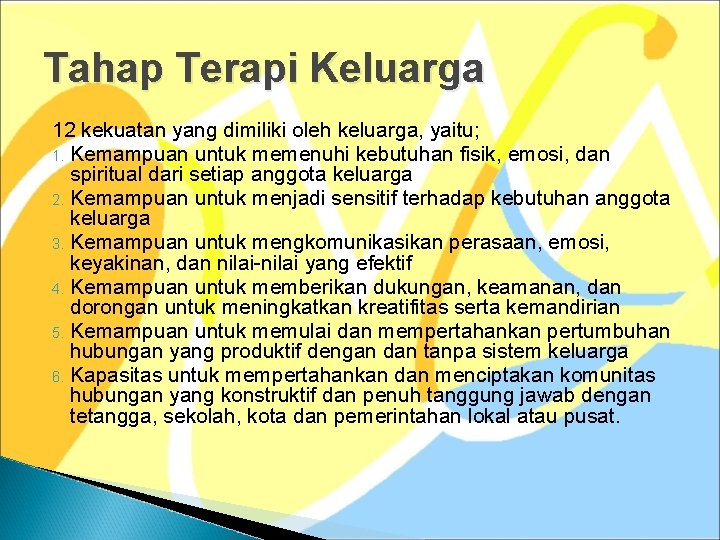 Tahap Terapi Keluarga

12 kekuatan yang dimiliki oleh keluarga, yaitu;

1. Kemampuan untuk memenuhi kebutuhan fisik, emosi, dan spiritual dari setiap anggota keluarga
2. Kemampuan untuk menjadi sensitif terhadap kebutuhan anggota keluarga
3. Kemampuan untuk mengkomunikasikan perasaan, emosi, keyakinan, dan nilai-nilai yang efektif
4. Kemampuan untuk memberikan dukungan, keamanan, dan dorongan untuk meningkatkan kreatifitas serta kemandirian
5. Kemampuan untuk memulai dan mempertahankan pertumbuhan hubungan yang produktif dengan dan tanpa sistem keluarga
6. Kapasitas untuk mempertahankan dan menciptakan komunitas hubungan yang konstruktif dan penuh tanggung jawab dengan tetangga, sekolah, kota dan pemerintahan lokal atau pusat.